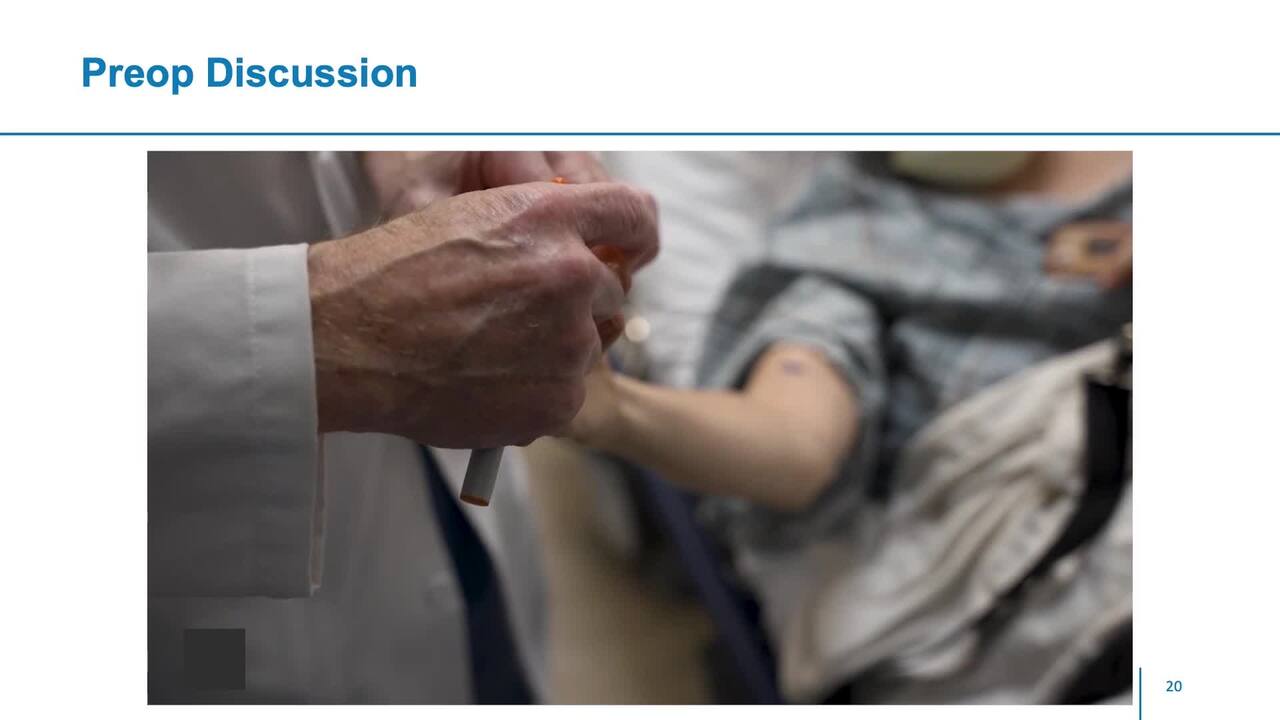 Preop Discussion

20